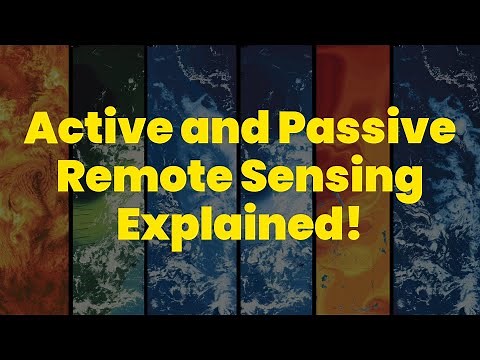 Active and Passive Remote Sensing Explained!